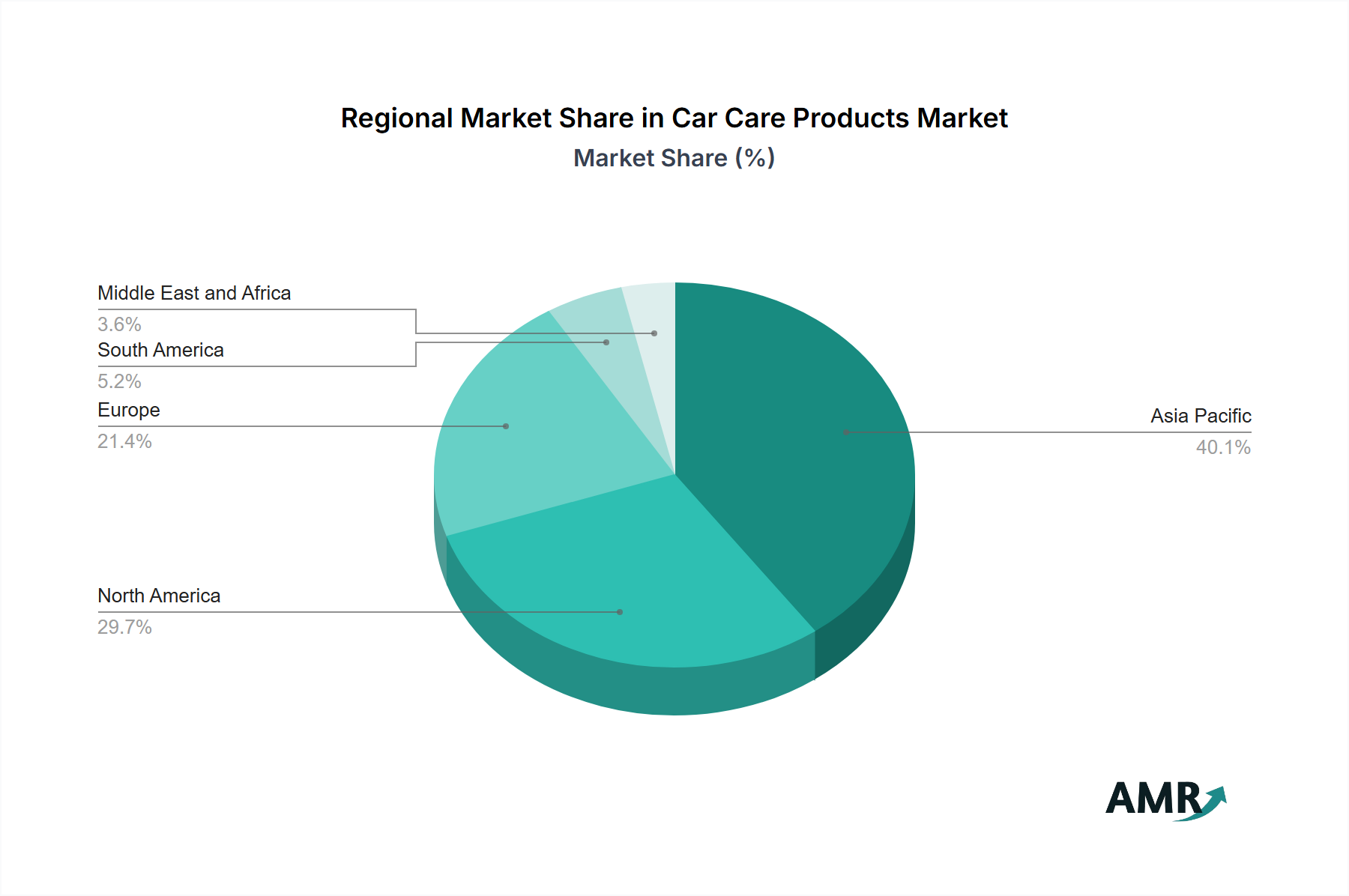 Regional Market Share in Car Care Products Market
Market Share (%)

Middle East and Africa
3.6%
South America
5.2%
Europe
21.4%
North America
29.7%
Asia Pacific
40.1%

AMR